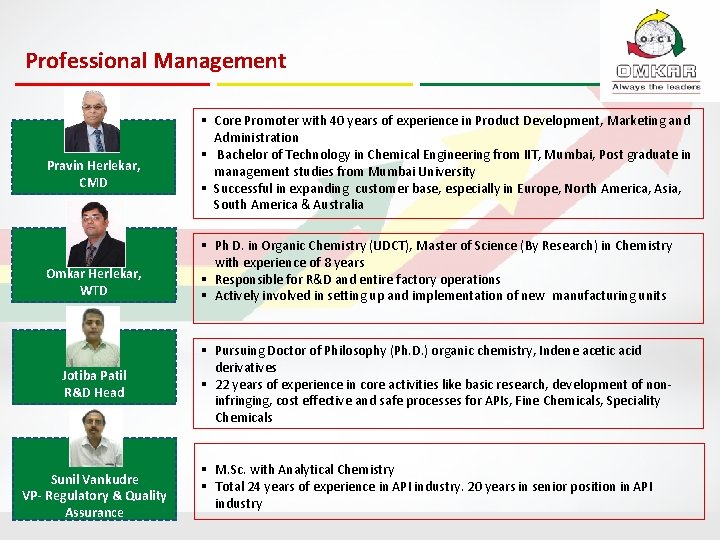 Professional Management

OSCL
OMKAR
Always the leaders

Pravin Herlekar, CMD

▪ Core Promoter with 40 years of experience in Product Development, Marketing and Administration
▪ Bachelor of Technology in Chemical Engineering from IIT, Mumbai, Post graduate in management studies from Mumbai University
▪ Successful in expanding customer base, especially in Europe, North America, Asia, South America & Australia

Omkar Herlekar, WTD

▪ Ph D. in Organic Chemistry (UDCT), Master of Science (By Research) in Chemistry with experience of 8 years
▪ Responsible for R&D and entire factory operations
▪ Actively involved in setting up and implementation of new manufacturing units

Jotiba Patil
R&D Head

▪ Pursuing Doctor of Philosophy (Ph.D.) organic chemistry, Indene acetic acid derivatives
▪ 22 years of experience in core activities like basic research, development of non-infringing, cost effective and safe processes for APIs, Fine Chemicals, Speciality Chemicals

Sunil Vankudre
VP- Regulatory & Quality Assurance

▪ M.Sc. with Analytical Chemistry
▪ Total 24 years of experience in API industry. 20 years in senior position in API industry